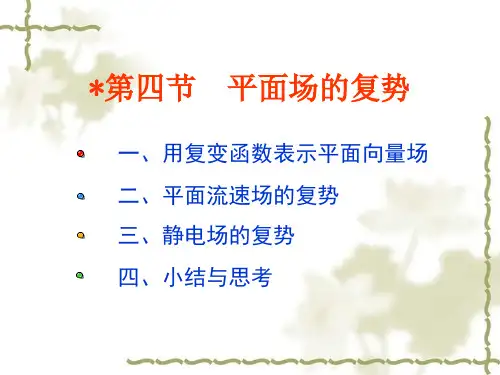 *第四节　平面场的复势

一、用复变函数表示平面向量场

二、平面流速场的复势

三、静电场的复势

四、小结与思考